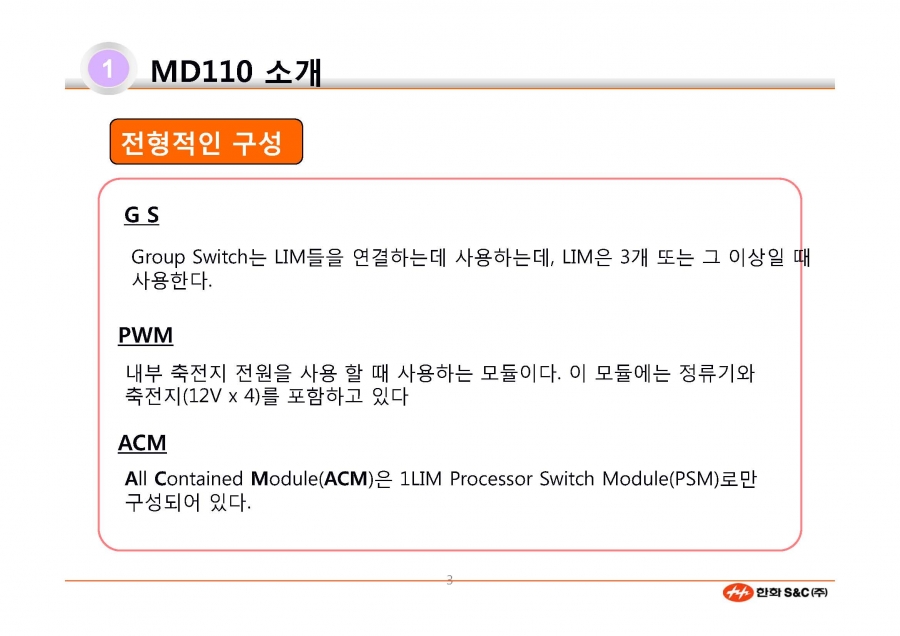 1 MD110 소개

전형적인 구성

G S

Group Switch는 LIM들을 연결하는데 사용하는데, LIM은 3개 또는 그 이상일 때 사용한다.

PWM

내부 축전지 전원을 사용 할 때 사용하는 모듈이다. 이 모듈에는 정류기와 축전지(12V x 4)를 포함하고 있다

ACM

All Contained Module(ACM)은 1LIM Processor Switch Module(PSM)로만 구성되어 있다.

3

한화 S&C(주)